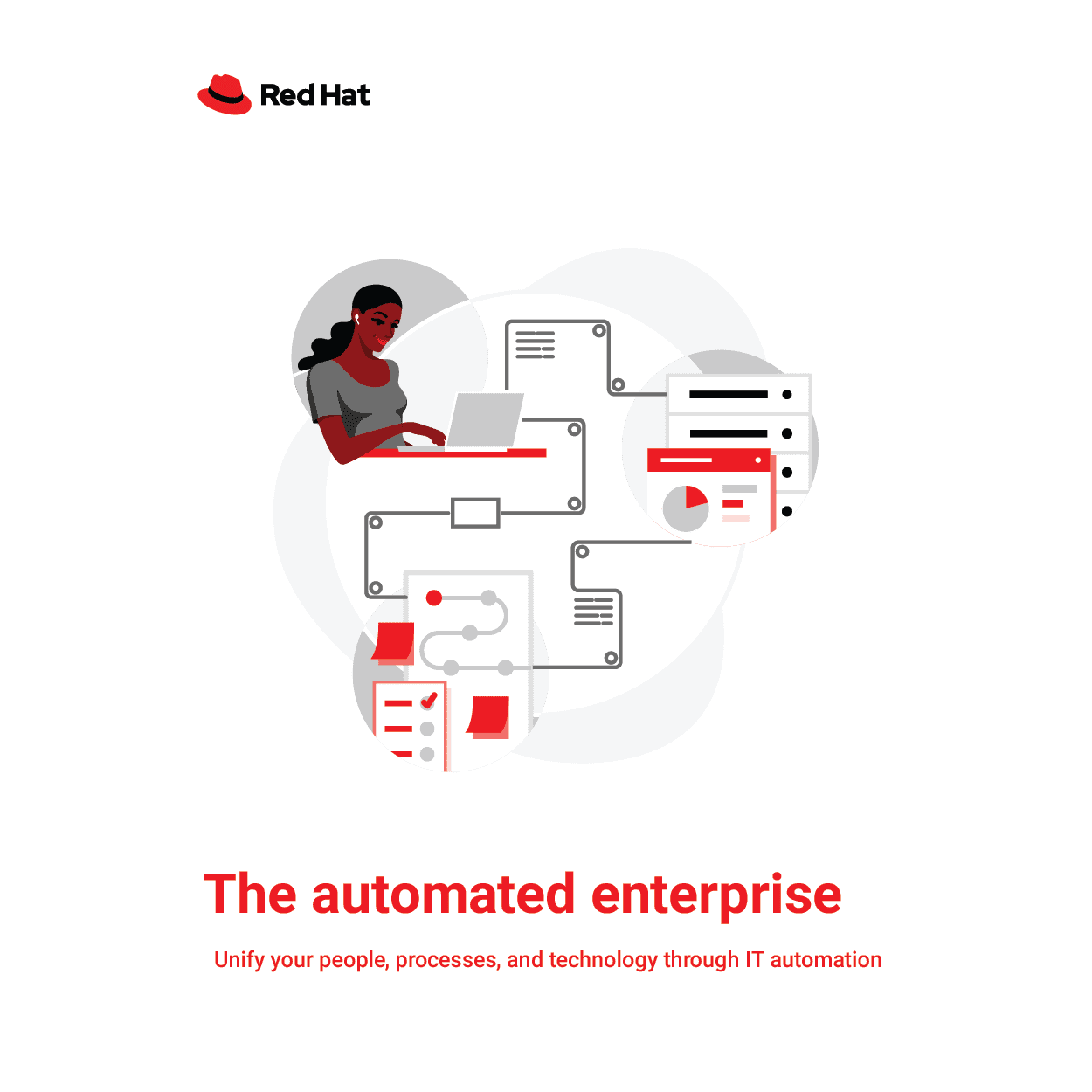 Red Hat

The automated enterprise

Unify your people, processes, and technology through IT automation